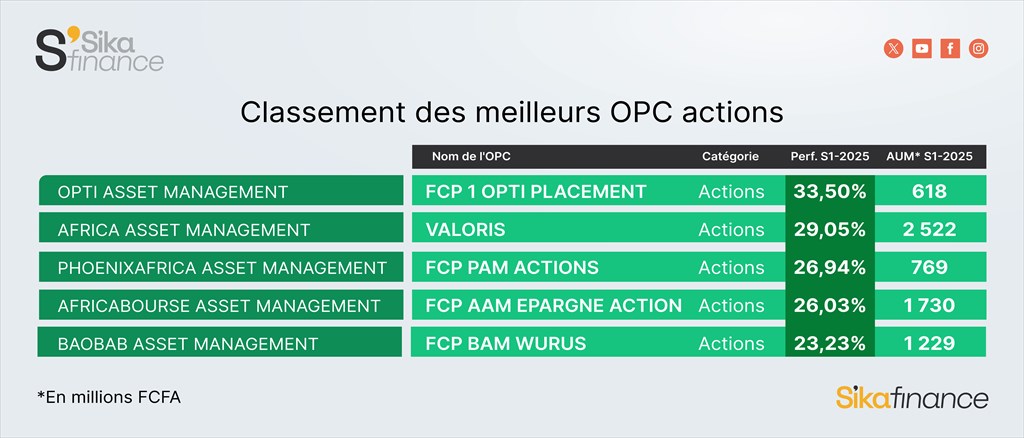 S'Sika finance

Classement des meilleurs OPC actions

| | Nom de l'OPC | Catégorie | Perf. S1-2025 | AUM* S1-2025 |
|---|---|---|---|---|
| OPTI ASSET MANAGEMENT | FCP 1 OPTI PLACEMENT | Actions | 33,50% | 618 |
| AFRICA ASSET MANAGEMENT | VALORIS | Actions | 29,05% | 2 522 |
| PHOENIXAFRICA ASSET MANAGEMENT | FCP PAM ACTIONS | Actions | 26,94% | 769 |
| AFRICABOURSE ASSET MANAGEMENT | FCP AAM EPARGNE ACTION | Actions | 26,03% | 1 730 |
| BAOBAB ASSET MANAGEMENT | FCP BAM WURUS | Actions | 23,23% | 1 229 |

*En millions FCFA

Sikafinance